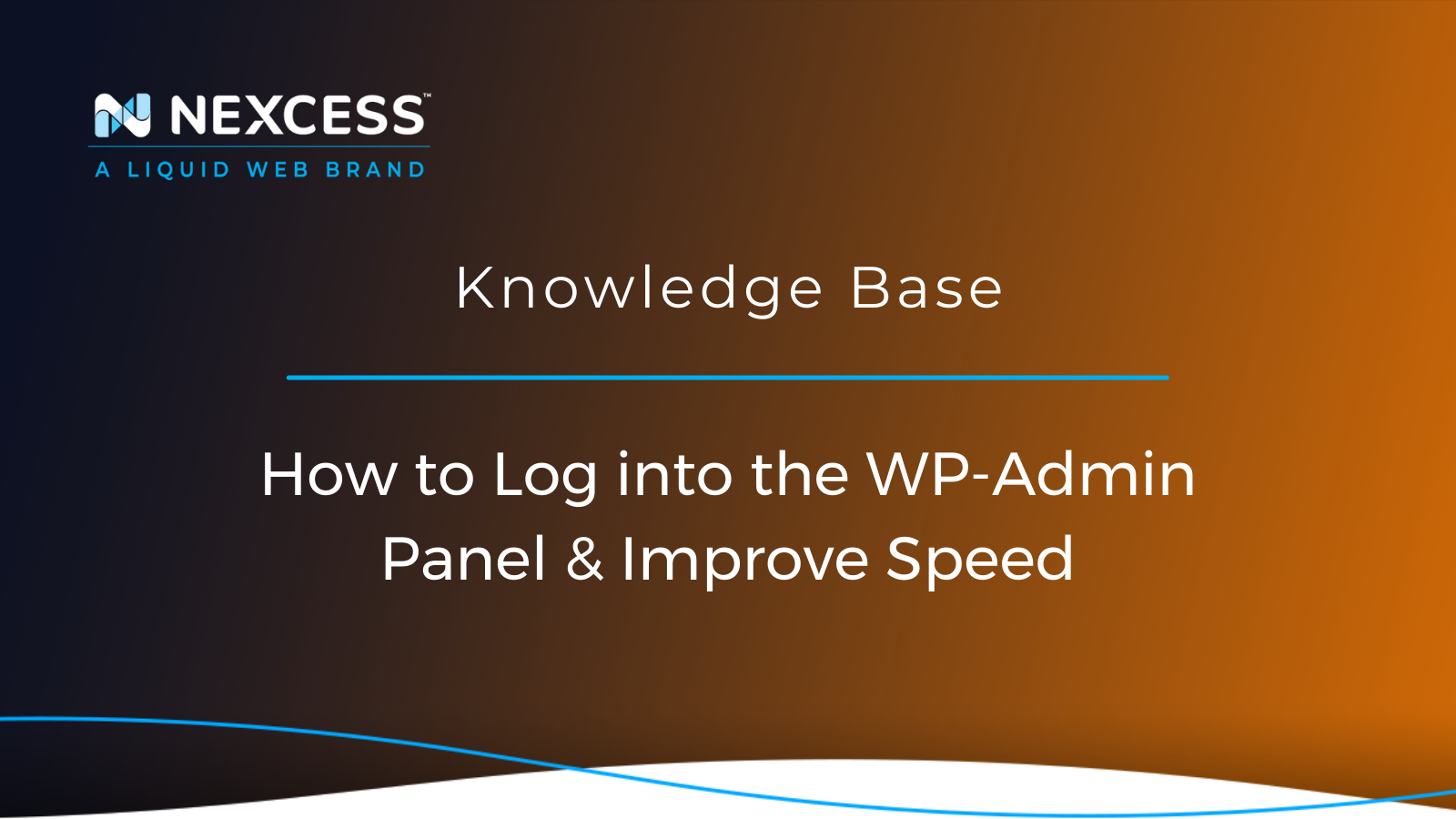 NEXCESS™
A LIQUID WEB BRAND

Knowledge Base

How to Log into the WP-Admin Panel & Improve Speed